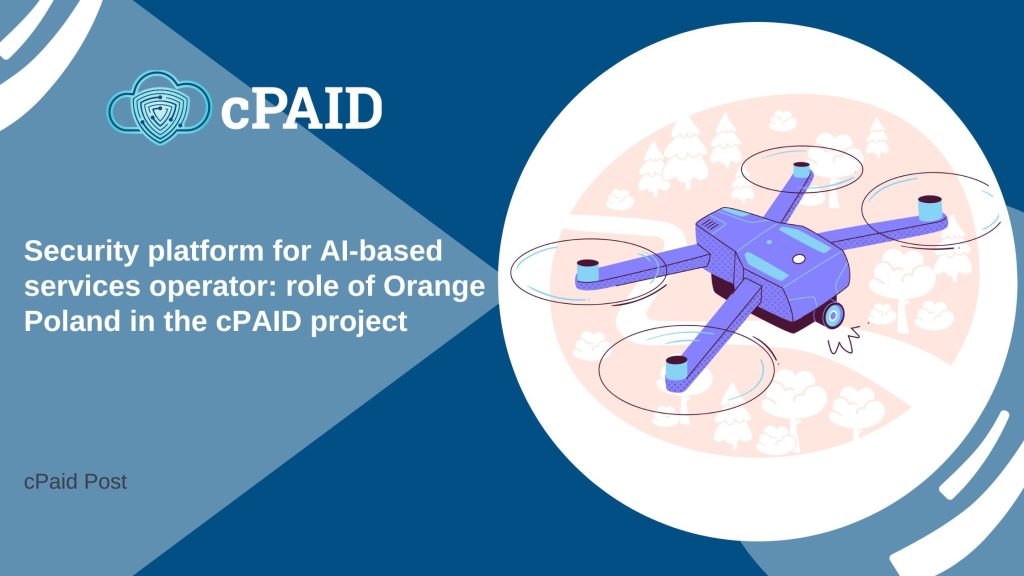 cPAID

Security platform for AI-based services operator: role of Orange Poland in the cPAID project

cPaid Post